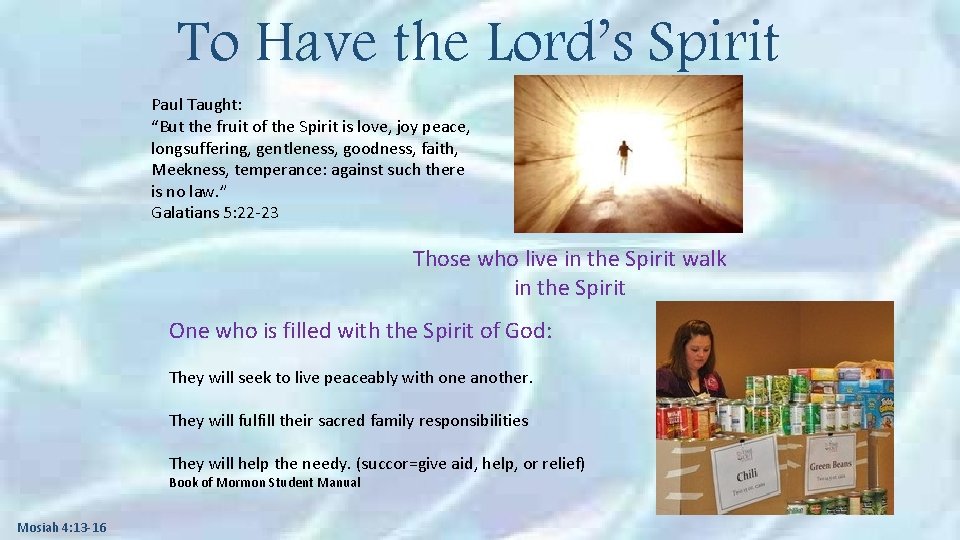 To Have the Lord's Spirit

Paul Taught:
"But the fruit of the Spirit is love, joy peace, longsuffering, gentleness, goodness, faith, Meekness, temperance: against such there is no law."
Galatians 5:22-23

Those who live in the Spirit walk in the Spirit

One who is filled with the Spirit of God:

They will seek to live peaceably with one another.

They will fulfill their sacred family responsibilities

They will help the needy. (succor=give aid, help, or relief)
Book of Mormon Student Manual

Chili

Green Beans

Mosiah 4:13-16